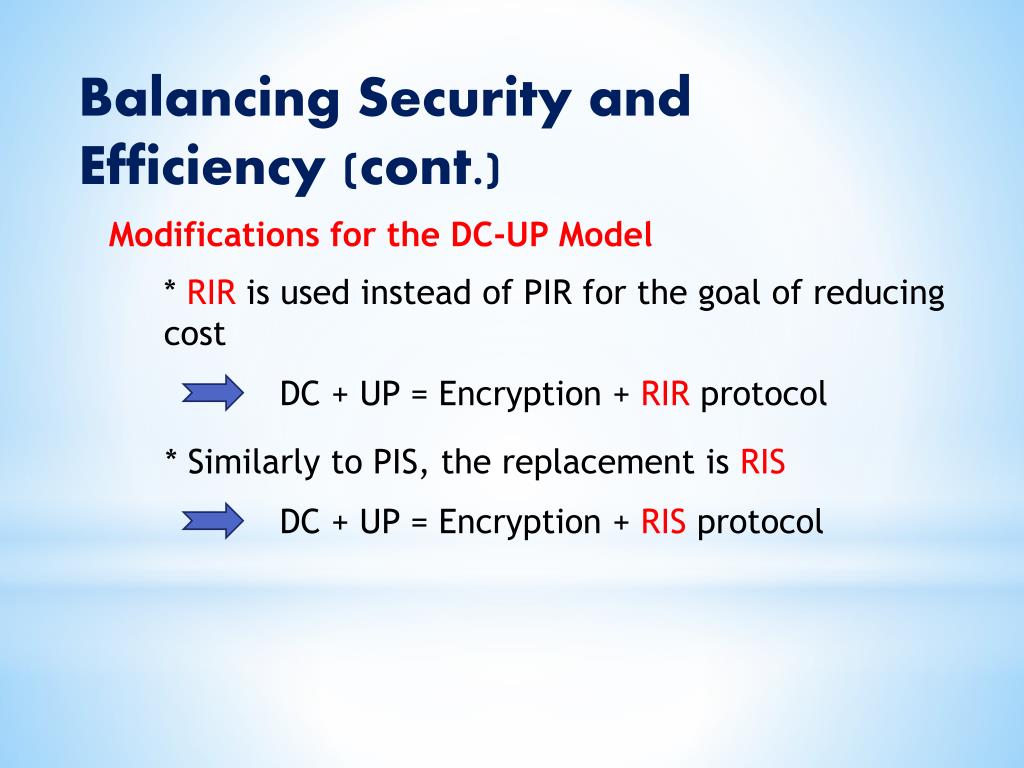 Balancing Security and Efficiency (cont.)

Modifications for the DC-UP Model

* RIR is used instead of PIR for the goal of reducing cost

DC + UP = Encryption + RIR protocol

* Similarly to PIS, the replacement is RIS

DC + UP = Encryption + RIS protocol